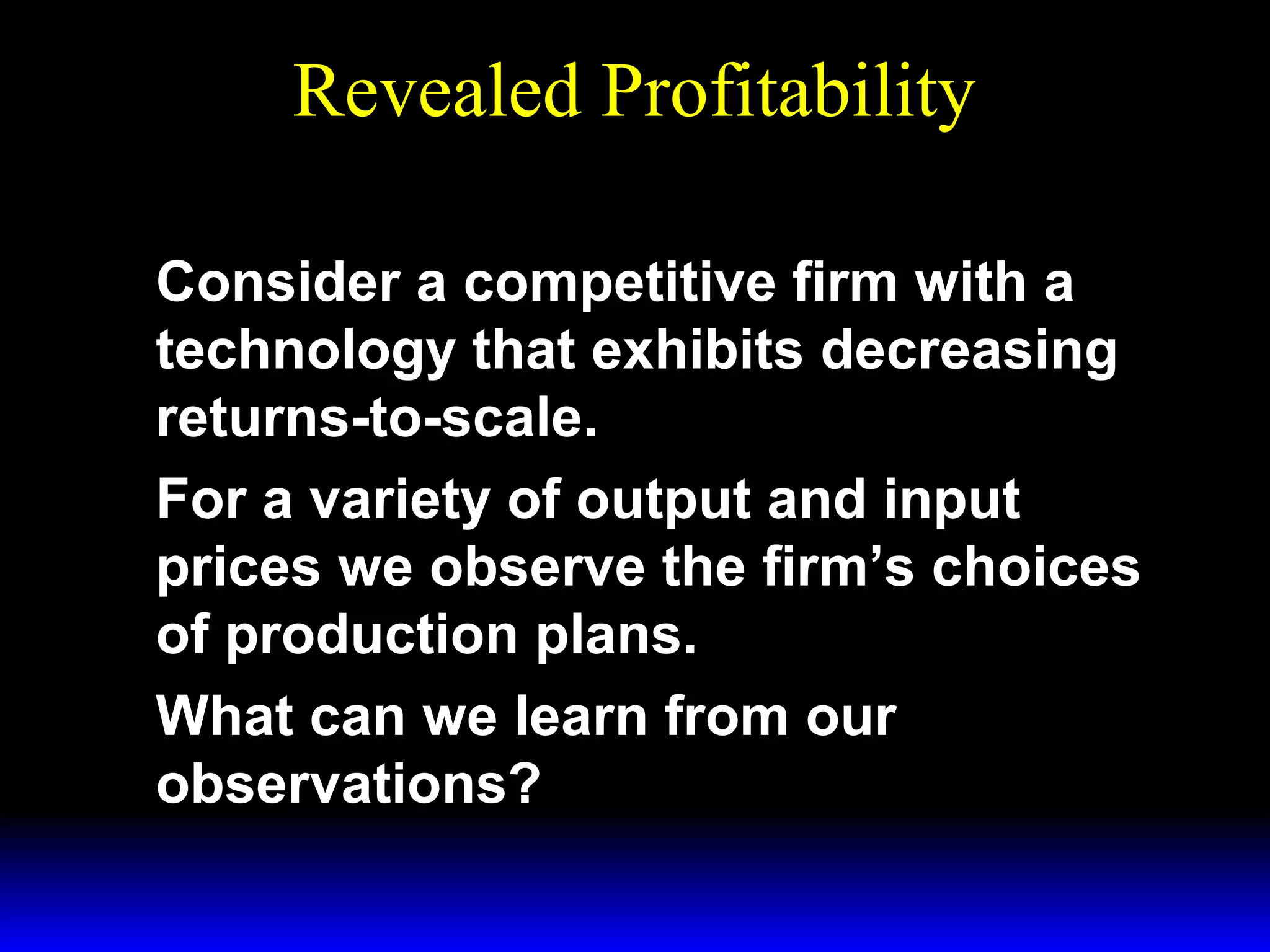 Revealed Profitability

Consider a competitive firm with a technology that exhibits decreasing returns-to-scale.

For a variety of output and input prices we observe the firm’s choices of production plans.

What can we learn from our observations?